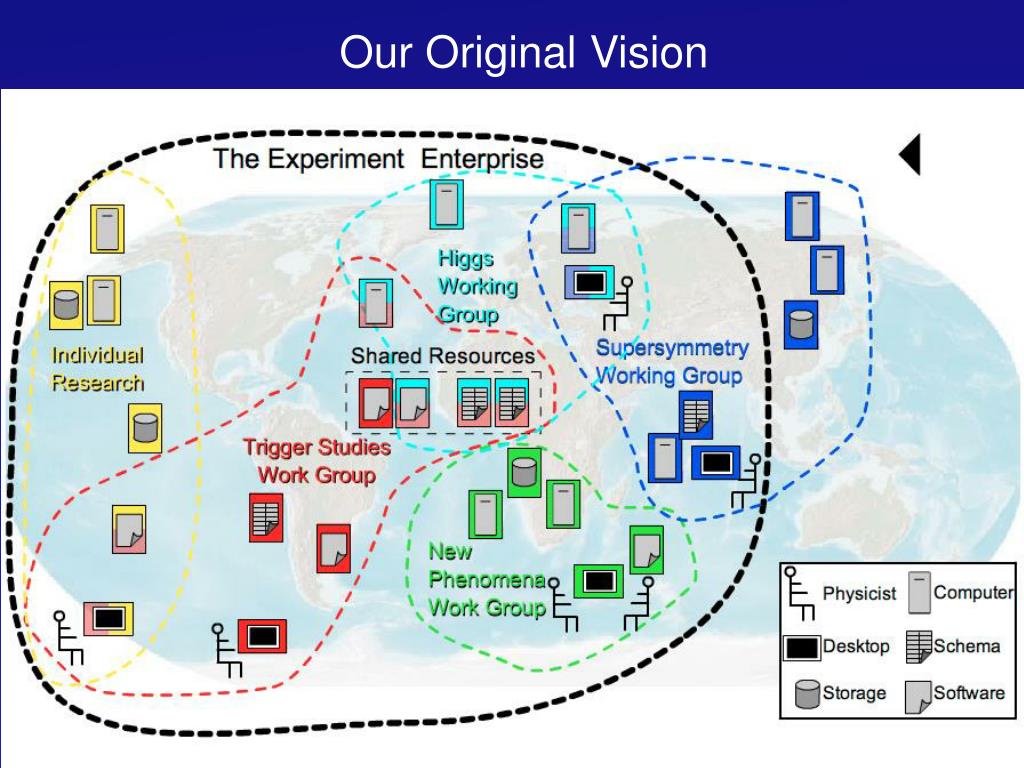 Our Original Vision

The Experiment Enterprise

Higgs Working Group

Individual Research

Shared Resources

Supersymmetry Working Group

Trigger Studies Work Group

New Phenomena Work Group

Physicist

Computer

Desktop

Schema

Storage

Software